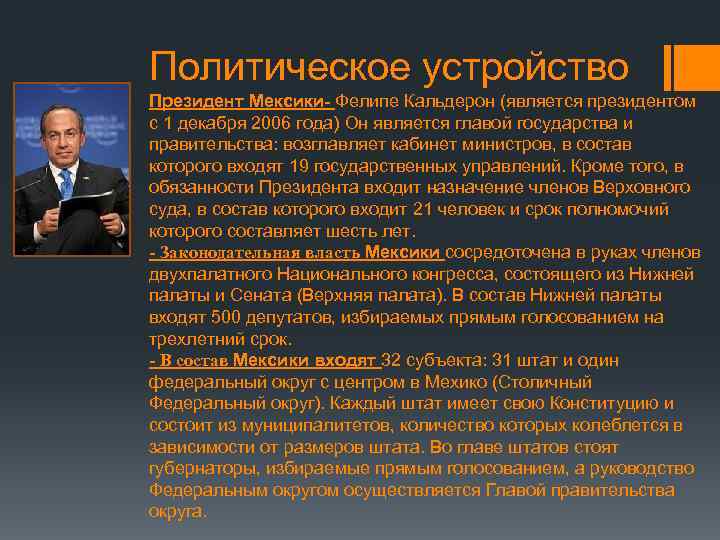 Политическое устройство

Президент Мексики- Фелипе Кальдерон (является президентом с 1 декабря 2006 года) Он является главой государства и правительства: возглавляет кабинет министров, в состав которого входят 19 государственных управлений. Кроме того, в обязанности Президента входит назначение членов Верховного суда, в состав которого входит 21 человек и срок полномочий которого составляет шесть лет.

- Законодательная власть Мексики сосредоточена в руках членов двухпалатного Национального конгресса, состоящего из Нижней палаты и Сената (Верхняя палата). В состав Нижней палаты входят 500 депутатов, избираемых прямым голосованием на трехлетний срок.

- В состав Мексики входят 32 субъекта: 31 штат и один федеральный округ с центром в Мехико (Столичный Федеральный округ). Каждый штат имеет свою Конституцию и состоит из муниципалитетов, количество которых колеблется в зависимости от размеров штата. Во главе штатов стоят губернаторы, избираемые прямым голосованием, а руководство Федеральным округом осуществляется Главой правительства округа.